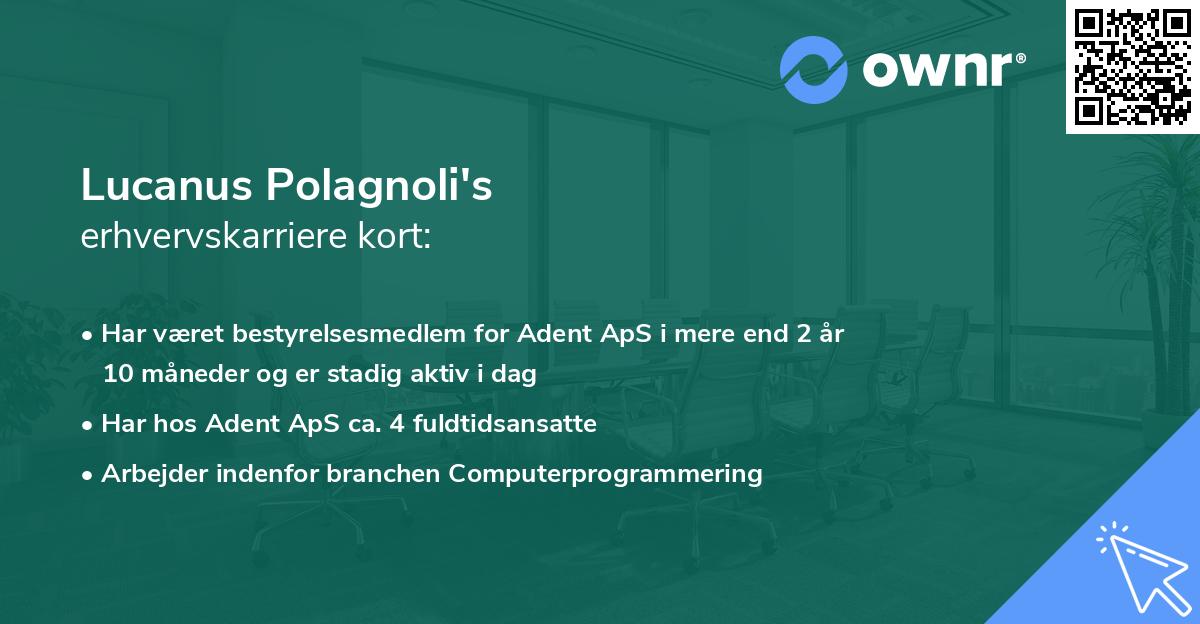 ownr®

Lucanus Polagnoli's
erhvervskarriere kort:

• Har været bestyrelsesmedlem for Adent ApS i mere end 2 år 10 måneder og er stadig aktiv i dag

• Har hos Adent ApS ca. 4 fuldtidsansatte

• Arbejder indenfor branchen Computerprogrammering